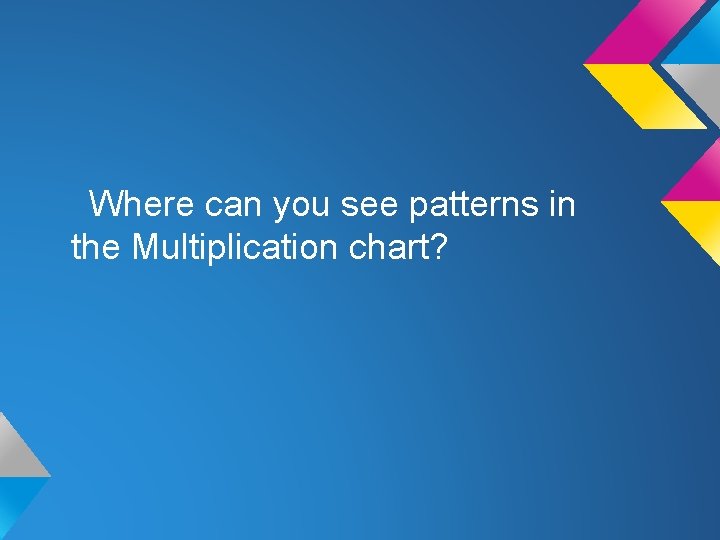 Where can you see patterns in the Multiplication chart?